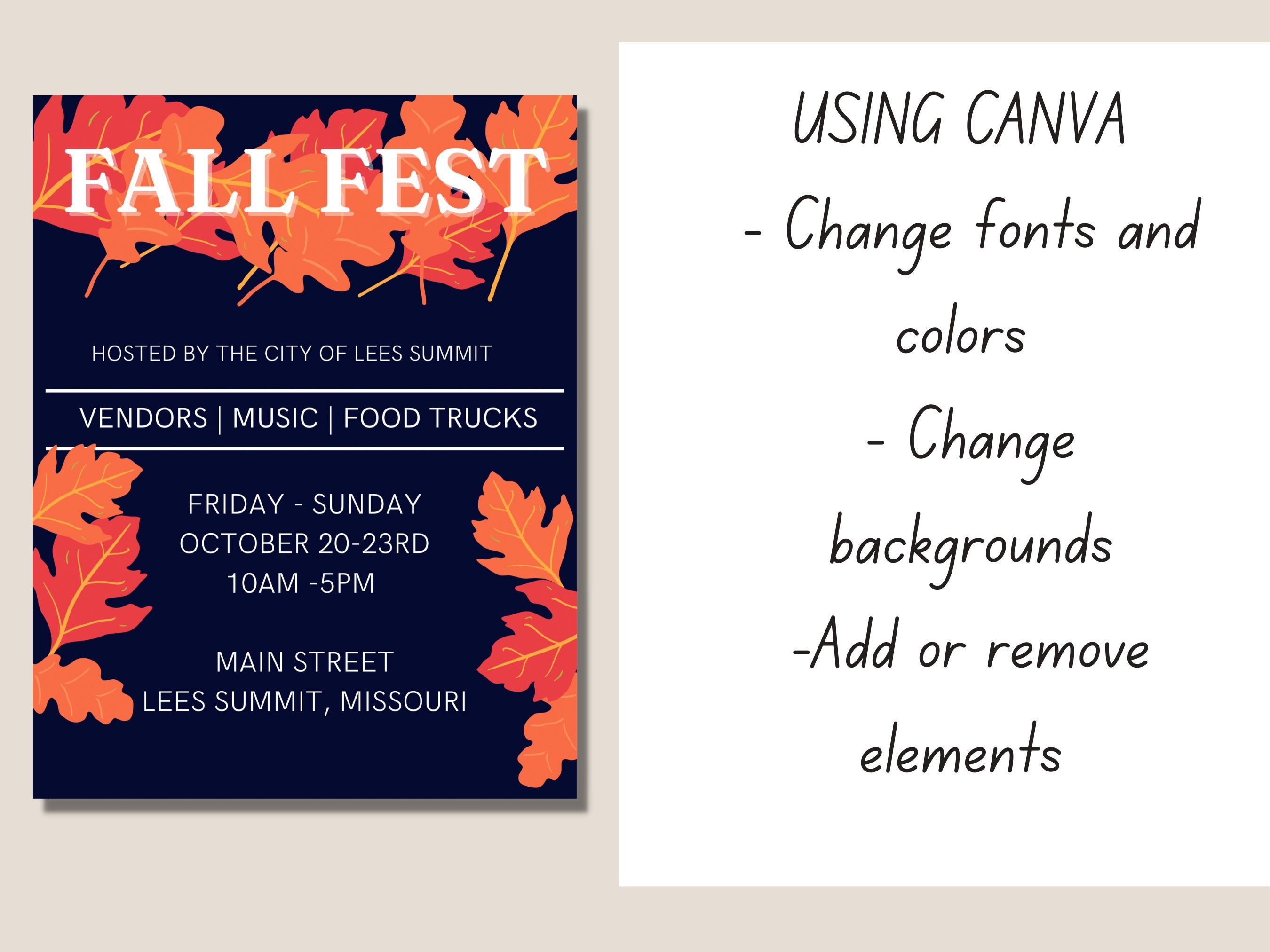 FALL FEST

HOSTED BY THE CITY OF LEES SUMMIT

VENDORS | MUSIC | FOOD TRUCKS

FRIDAY - SUNDAY
OCTOBER 20-23RD
10AM -5PM

MAIN STREET
LEES SUMMIT, MISSOURI

USING CANVA
- Change fonts and colors
- Change backgrounds
-Add or remove elements